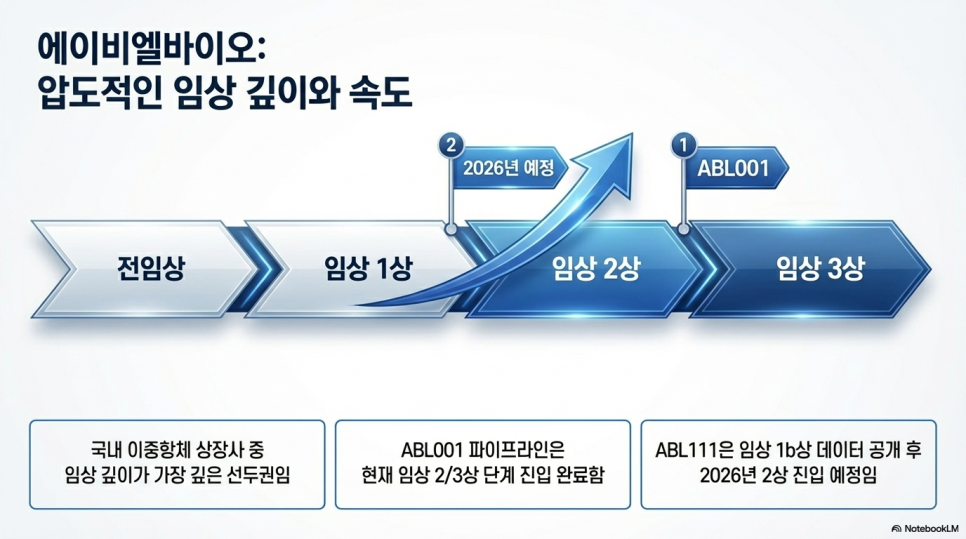 에이비엘바이오:
압도적인 임상 깊이와 속도

2 2026년 예정

1 ABL001

전임상

임상 1상

임상 2상

임상 3상

국내 이중항체 상장사 중 임상 깊이가 가장 깊은 선두권임

ABL001 파이프라인은 현재 임상 2/3상 단계 진입 완료함

ABL111은 임상 1b상 데이터 공개 후 2026년 2상 진입 예정임

NotebookLM